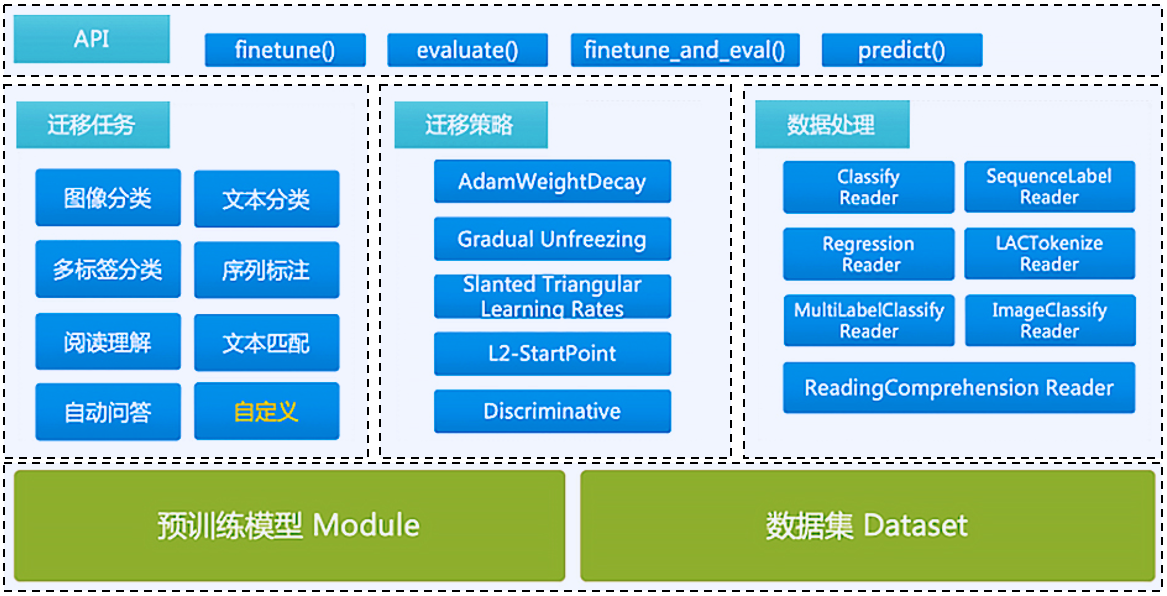 API

finetune()

evaluate()

finetune_and_eval()

predict()

迁移任务

图像分类

文本分类

多标签分类

序列标注

阅读理解

文本匹配

自动问答

自定义

迁移策略

AdamWeightDecay

Gradual Unfreezing

Slanted Triangular Learning Rates

L2-StartPoint

Discriminative

数据处理

Classify Reader

SequenceLabel Reader

Regression Reader

LACTokenize Reader

MultiLabelClassify Reader

ImageClassify Reader

ReadingComprehension Reader

预训练模型 Module

数据集 Dataset